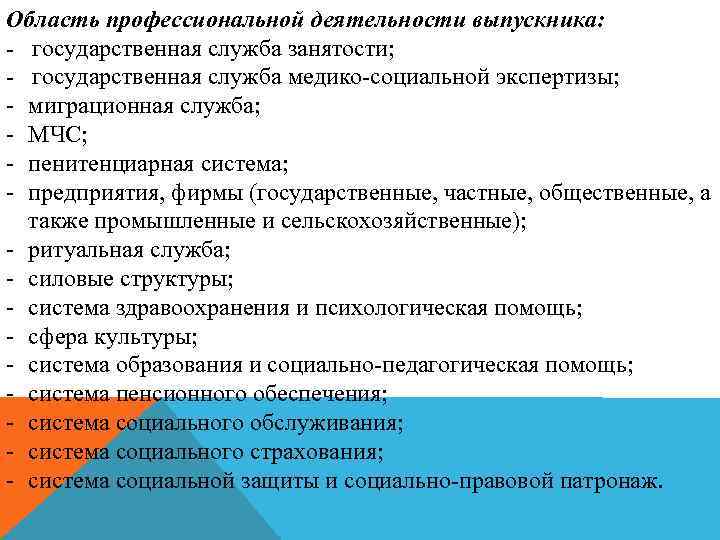 Область профессиональной деятельности выпускника:
- государственная служба занятости;
- государственная служба медико-социальной экспертизы;
- миграционная служба;
- МЧС;
- пенитенциарная система;
- предприятия, фирмы (государственные, частные, общественные, а также промышленные и сельскохозяйственные);
- ритуальная служба;
- силовые структуры;
- система здравоохранения и психологическая помощь;
- сфера культуры;
- система образования и социально-педагогическая помощь;
- система пенсионного обеспечения;
- система социального обслуживания;
- система социального страхования;
- система социальной защиты и социально-правовой патронаж.